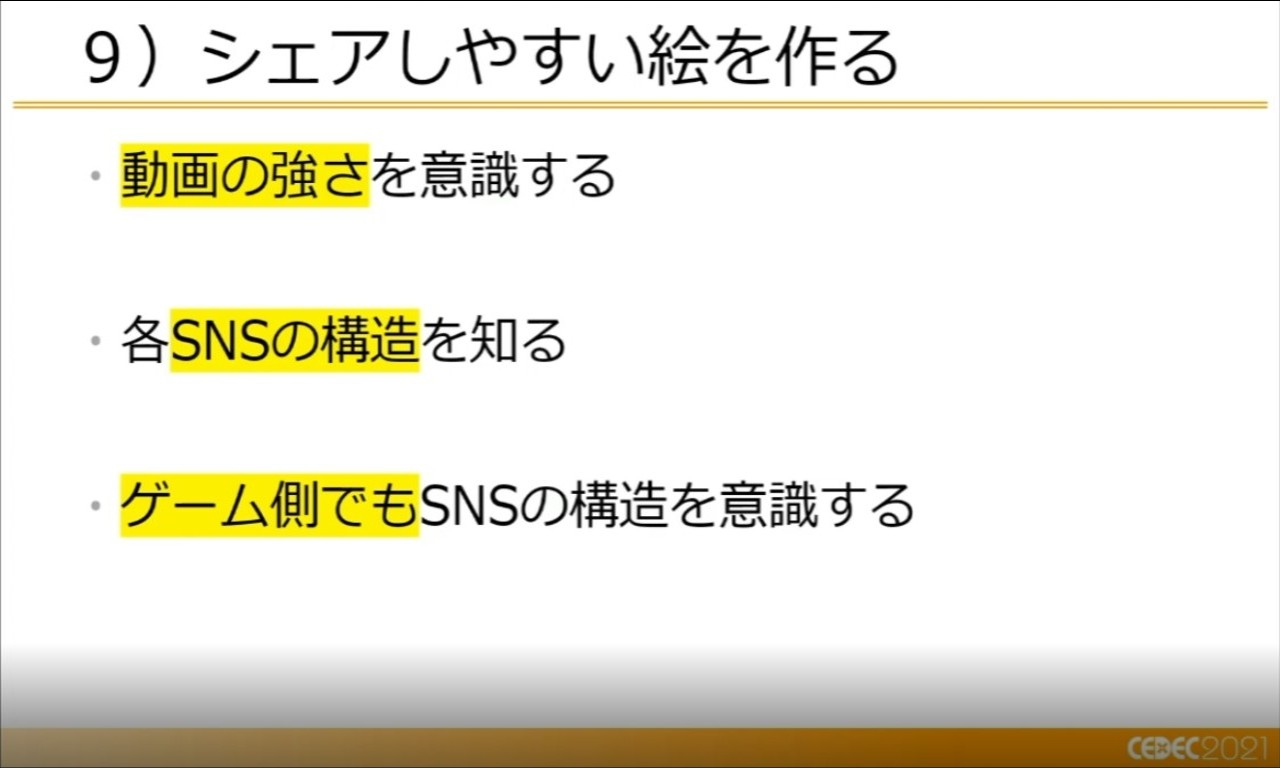 9）シェアしやすい絵を作る

・動画の強さを意識する

・各SNSの構造を知る

・ゲーム側でもSNSの構造を意識する

CEDEC2021